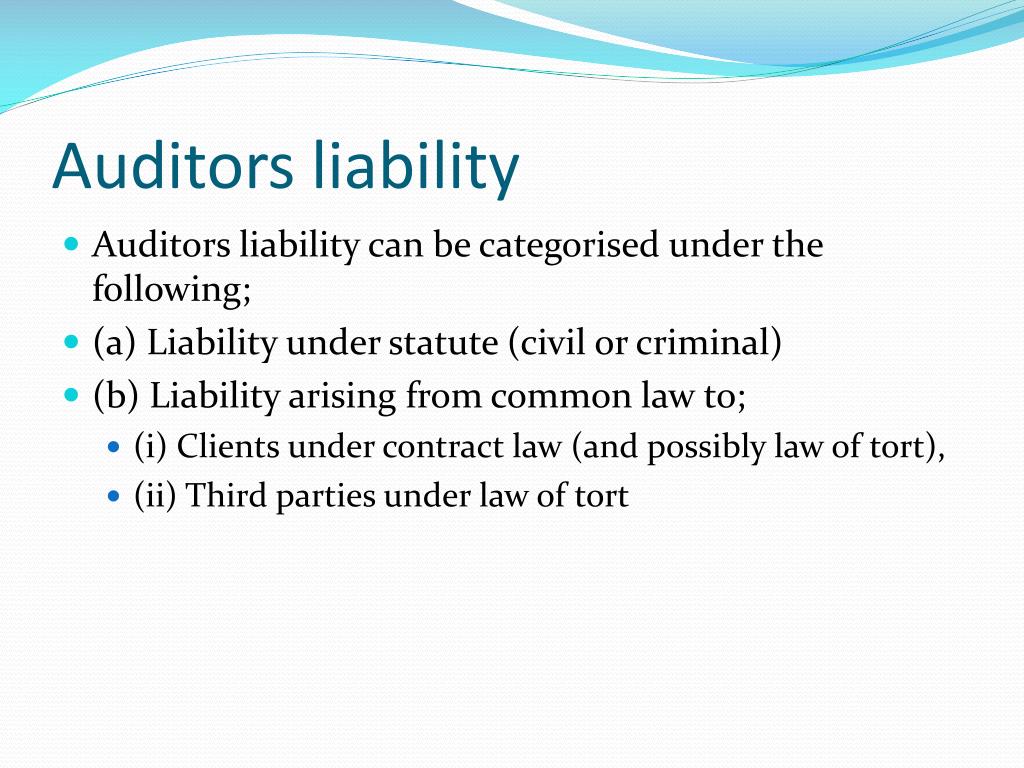 Auditors liability

- Auditors liability can be categorised under the following;
- (a) Liability under statute (civil or criminal)
- (b) Liability arising from common law to;
  - (i) Clients under contract law (and possibly law of tort),
  - (ii) Third parties under law of tort